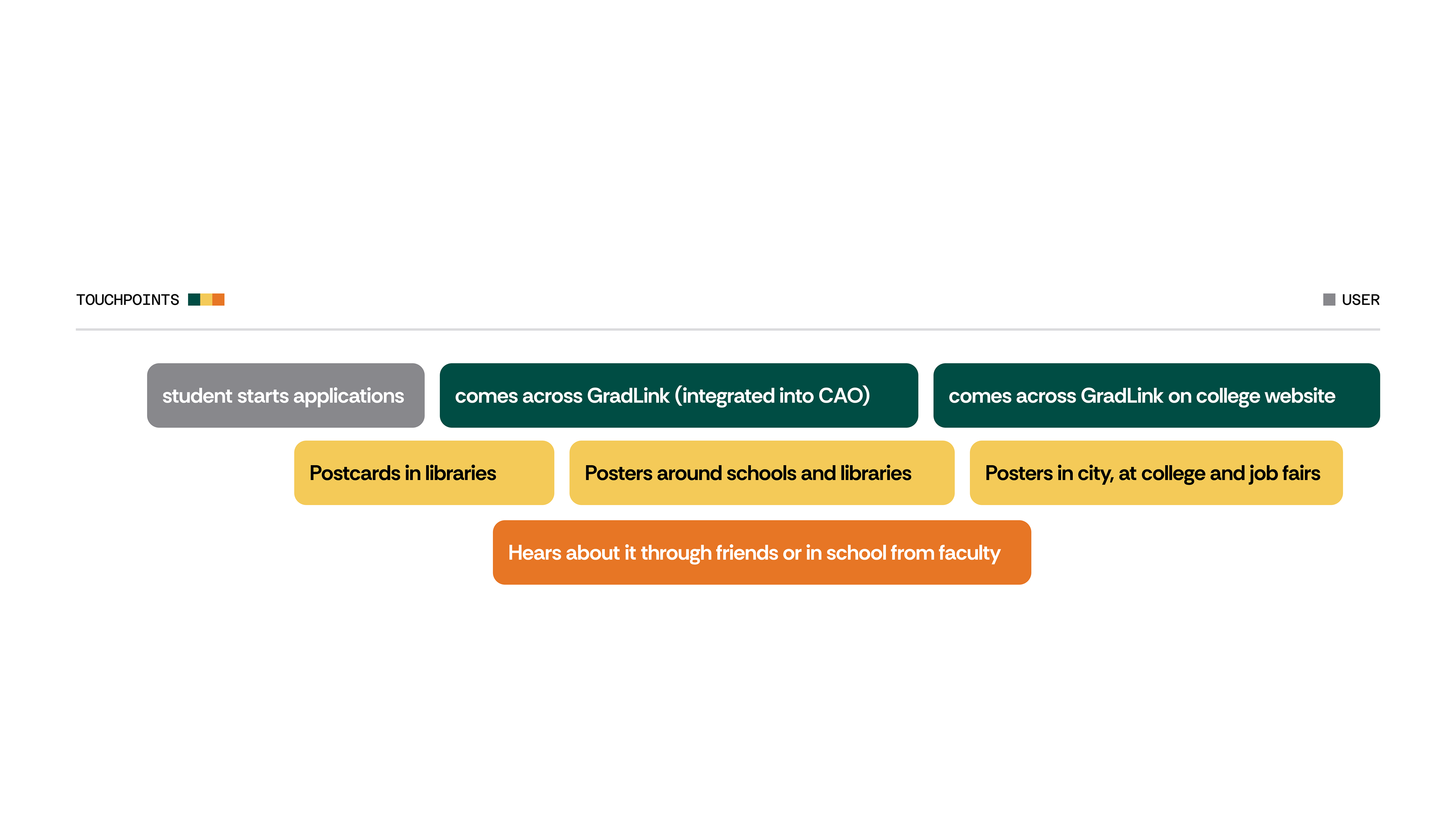 TOUCHPOINTS

USER

student starts applications

comes across GradLink (integrated into CAO)

comes across GradLink on college website

Postcards in libraries

Posters around schools and libraries

Posters in city, at college and job fairs

Hears about it through friends or in school from faculty